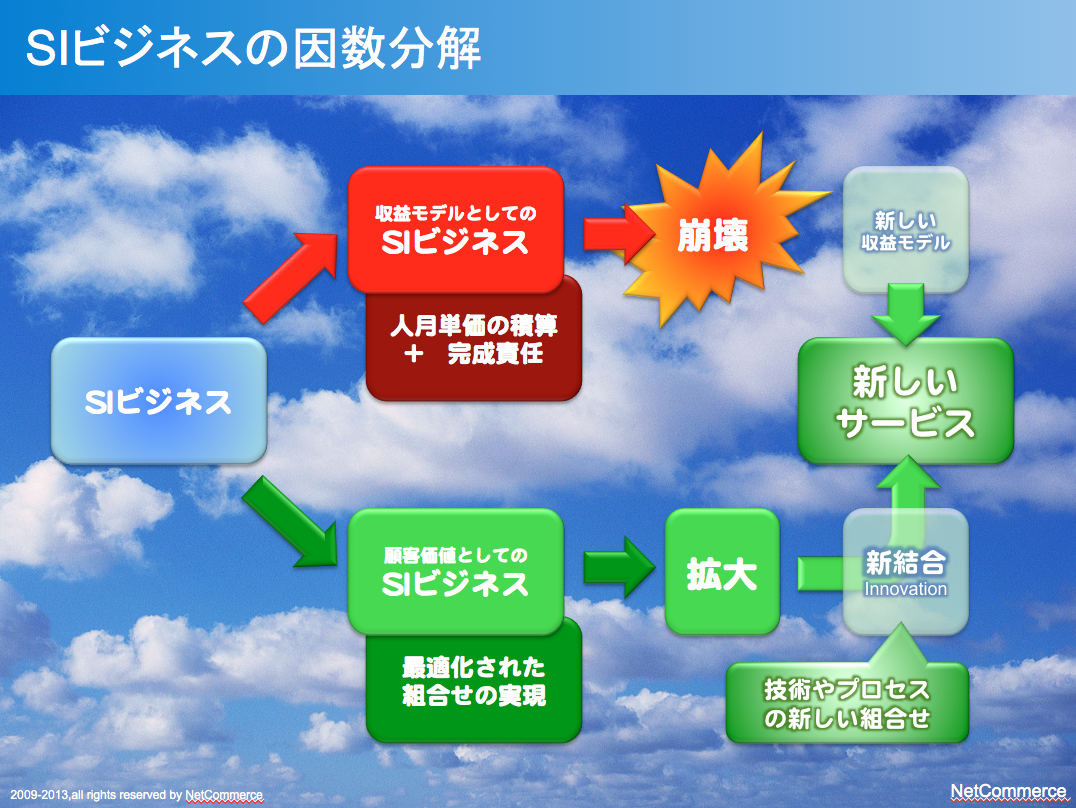 SIビジネスの因数分解

SIビジネス

収益モデルとしての
SIビジネス

人月単価の積算
＋　完成責任

崩壊

新しい
収益モデル

新しい
サービス

顧客価値としての
SIビジネス

最適化された
組合せの実現

拡大

新結合
Innovation

技術やプロセス
の新しい組合せ

2009-2013,all rights reserved by NetCommerce

NetCommerce